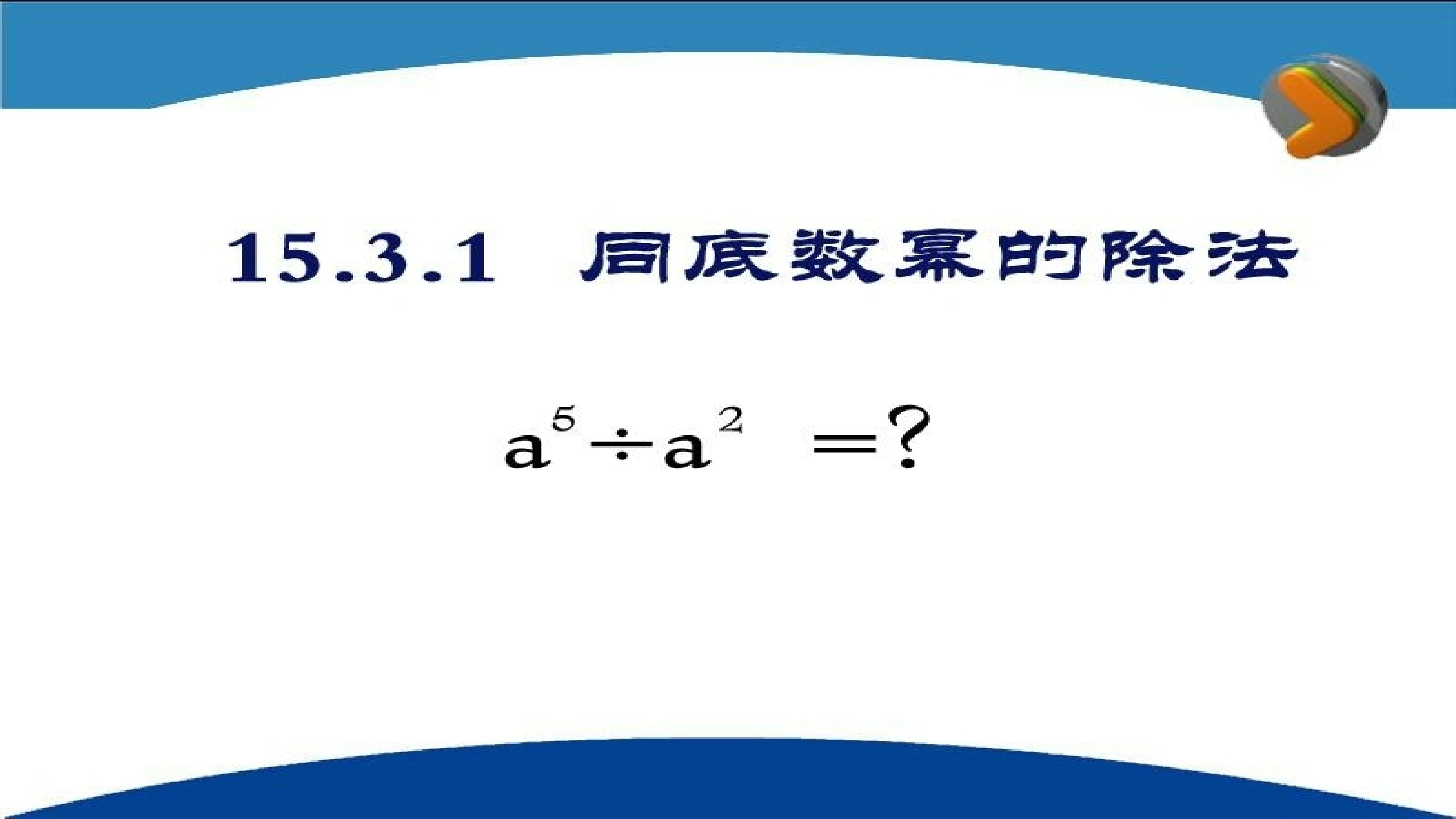 15.3.1 同底数幂的除法

$a^5 \div a^2 = ?$